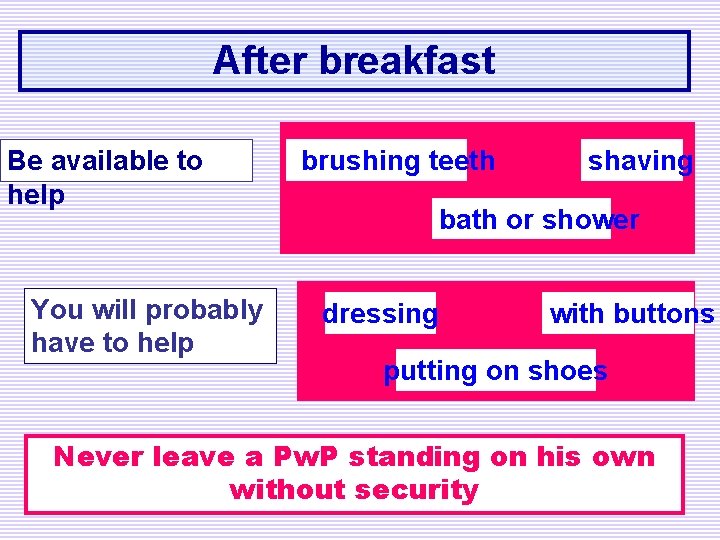 After breakfast

Be available to help

brushing teeth

shaving

bath or shower

You will probably have to help

dressing

with buttons

putting on shoes

Never leave a PwP standing on his own without security